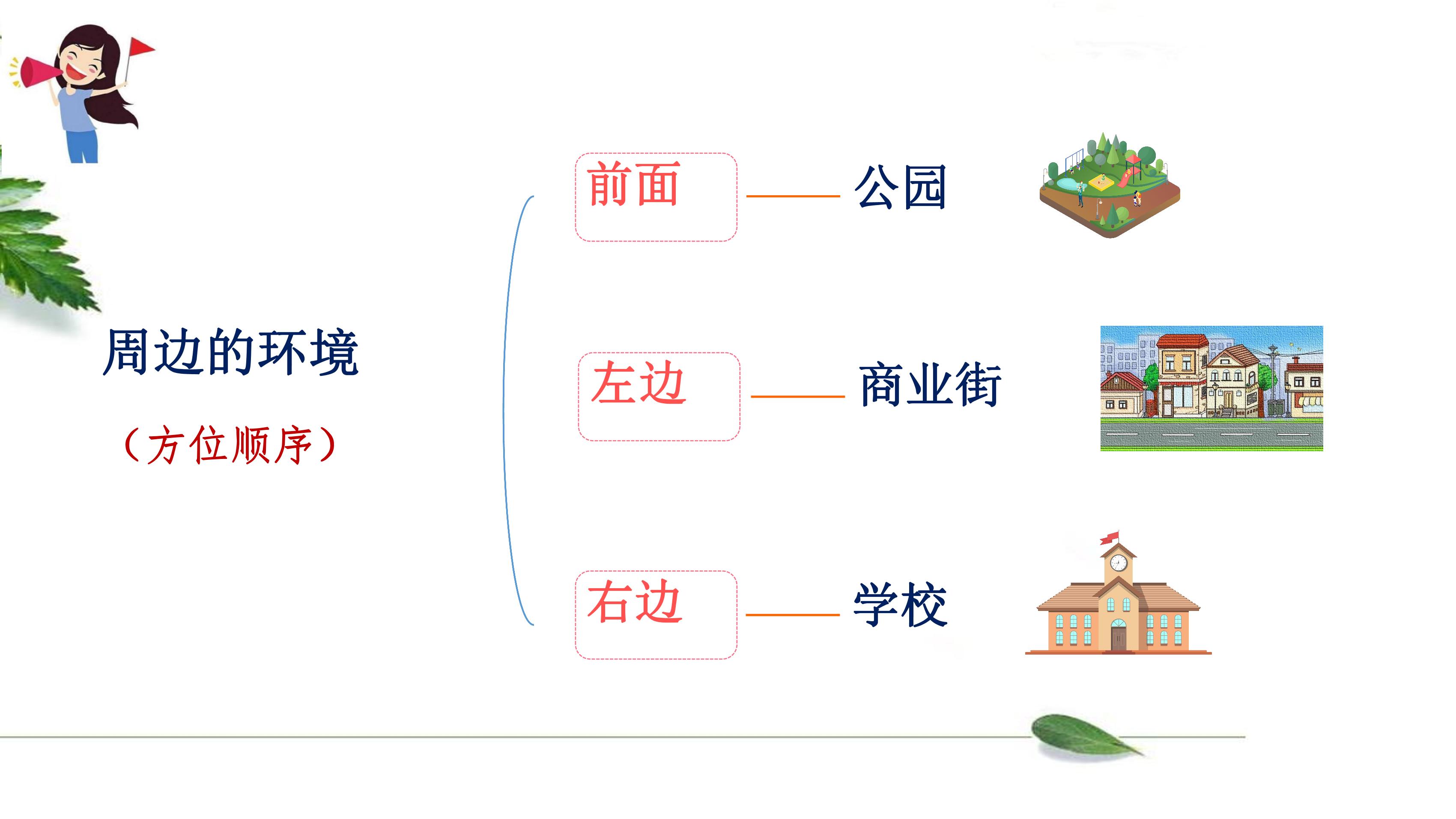 周边的环境

（方位顺序）

前面

公园

左边

商业街

右边

学校